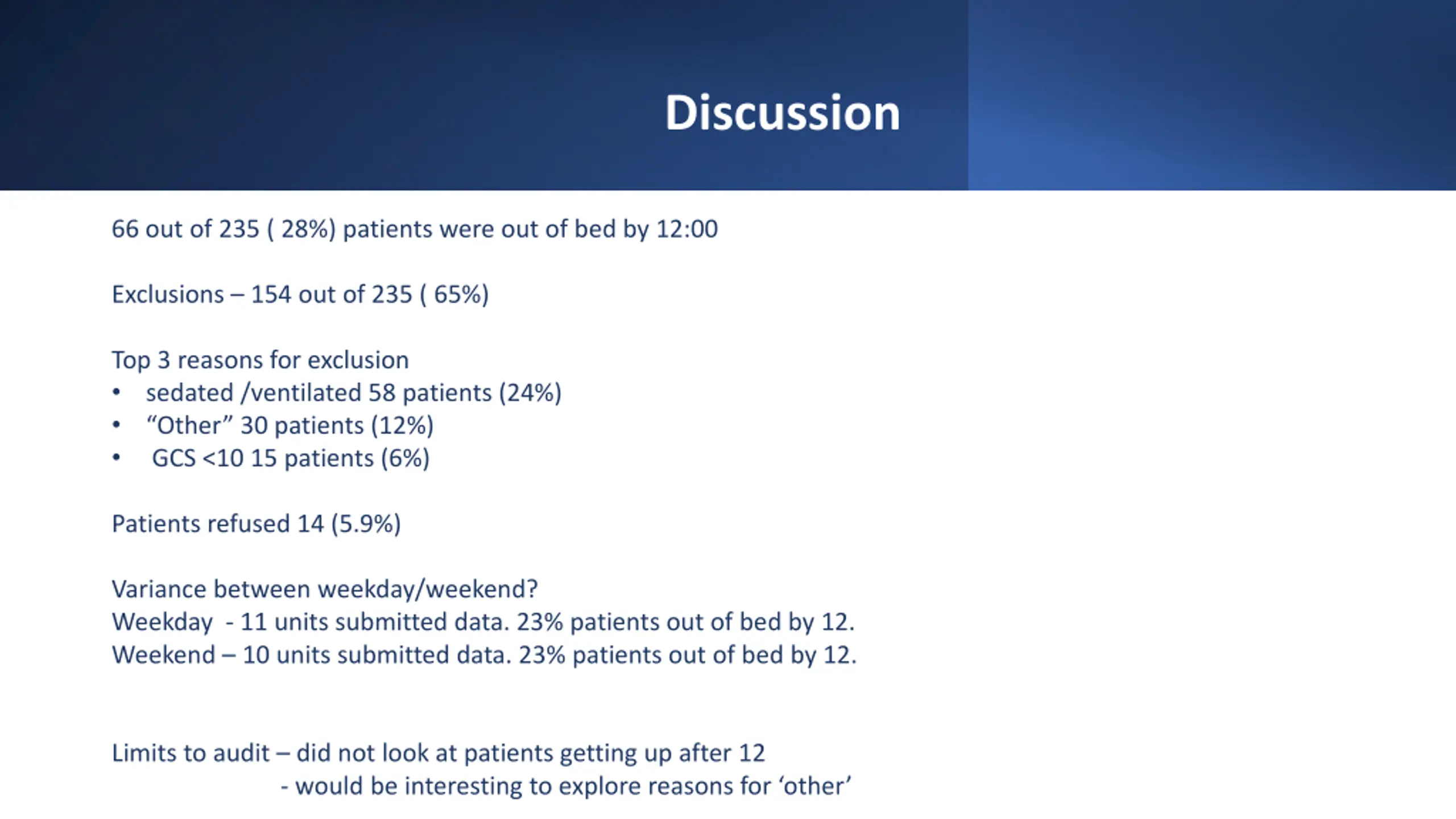 Discussion

66 out of 235 ( 28%) patients were out of bed by 12:00

Exclusions – 154 out of 235 ( 65%)

Top 3 reasons for exclusion
• sedated /ventilated 58 patients (24%)
• “Other” 30 patients (12%)
• GCS <10 15 patients (6%)

Patients refused 14 (5.9%)

Variance between weekday/weekend?
Weekday - 11 units submitted data. 23% patients out of bed by 12.
Weekend – 10 units submitted data. 23% patients out of bed by 12.

Limits to audit – did not look at patients getting up after 12
- would be interesting to explore reasons for ‘other’